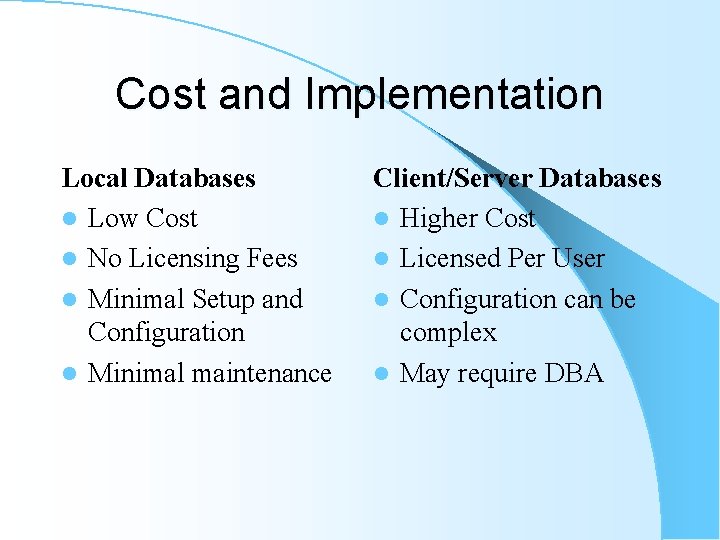 Cost and Implementation

Local Databases
- Low Cost
- No Licensing Fees
- Minimal Setup and Configuration
- Minimal maintenance

Client/Server Databases
- Higher Cost
- Licensed Per User
- Configuration can be complex
- May require DBA